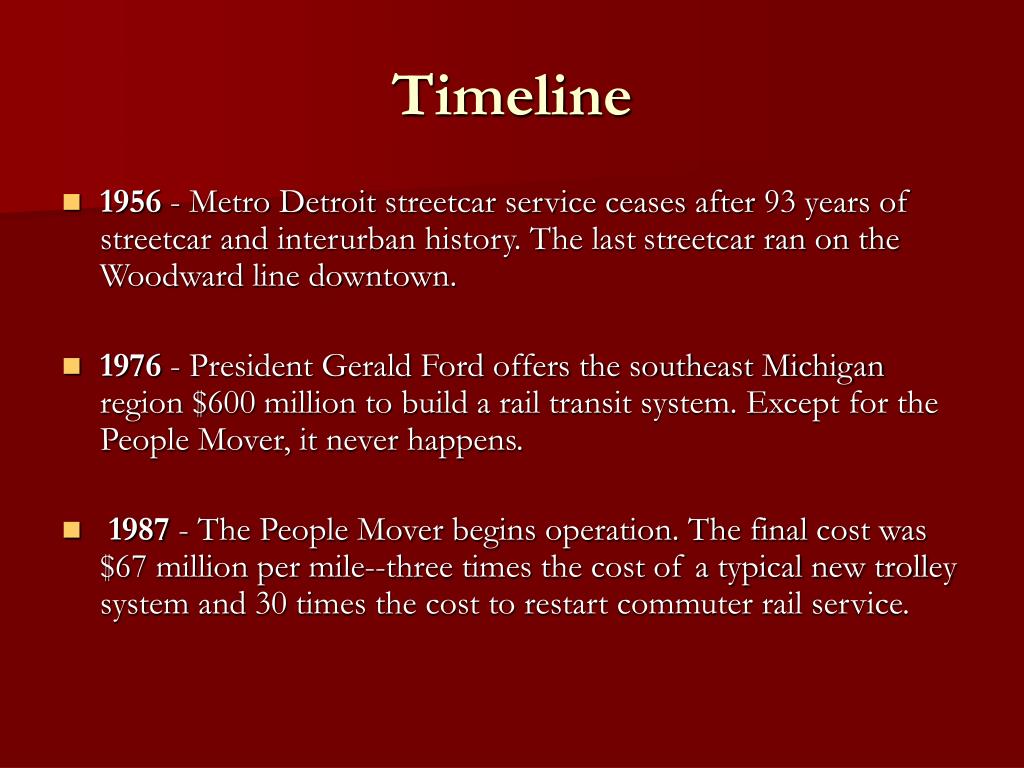 Timeline

1956 - Metro Detroit streetcar service ceases after 93 years of streetcar and interurban history. The last streetcar ran on the Woodward line downtown.

1976 - President Gerald Ford offers the southeast Michigan region \$600 million to build a rail transit system. Except for the People Mover, it never happens.

1987 - The People Mover begins operation. The final cost was \$67 million per mile--three times the cost of a typical new trolley system and 30 times the cost to restart commuter rail service.